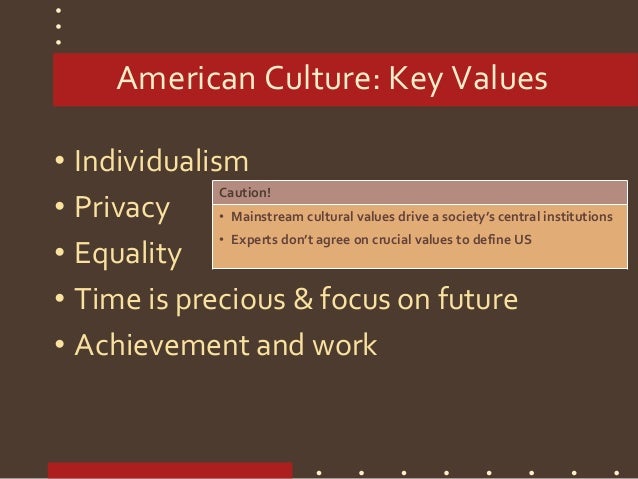 American Culture: Key Values

• Individualism
• Privacy
• Equality
• Time is precious & focus on future
• Achievement and work

Caution!
• Mainstream cultural values drive a society's central institutions
• Experts don't agree on crucial values to define US